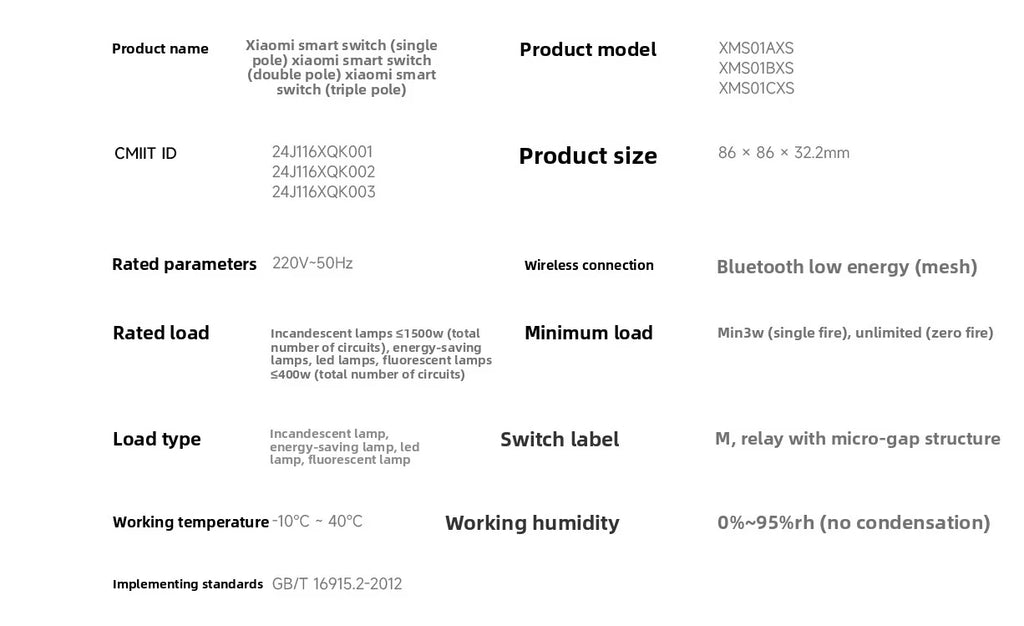 Product name
Xiaomi smart switch (single pole) xiaomi smart switch (double pole) xiaomi smart switch (triple pole)

Product model
XMS01AXS
XMS01BXS
XMS01CXS

CMIIT ID
24J116XQK001
24J116XQK002
24J116XQK003

Product size
86 × 86 × 32.2mm

Rated parameters
220V~50Hz

Wireless connection
Bluetooth low energy (mesh)

Rated load
Incandescent lamps ≤1500w (total number of circuits), energy-saving lamps, led lamps, fluorescent lamps ≤400w (total number of circuits)

Minimum load
Min3w (single fire), unlimited (zero fire)

Load type
Incandescent lamp, energy-saving lamp, led lamp, fluorescent lamp

Switch label
M, relay with micro-gap structure

Working temperature
-10°C ~ 40°C

Working humidity
0%~95%rh (no condensation)

Implementing standards
GB/T 16915.2-2012